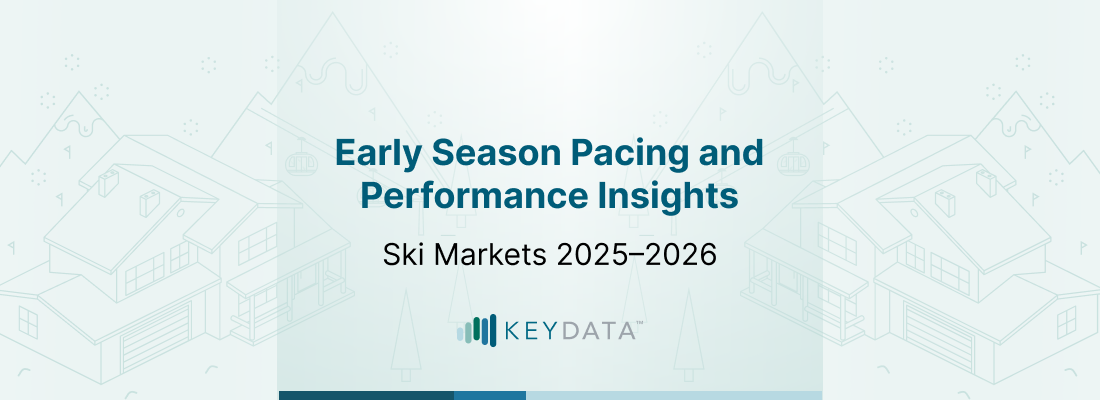 Early Season Pacing and Performance Insights

Ski Markets 2025–2026

KEYDATA™